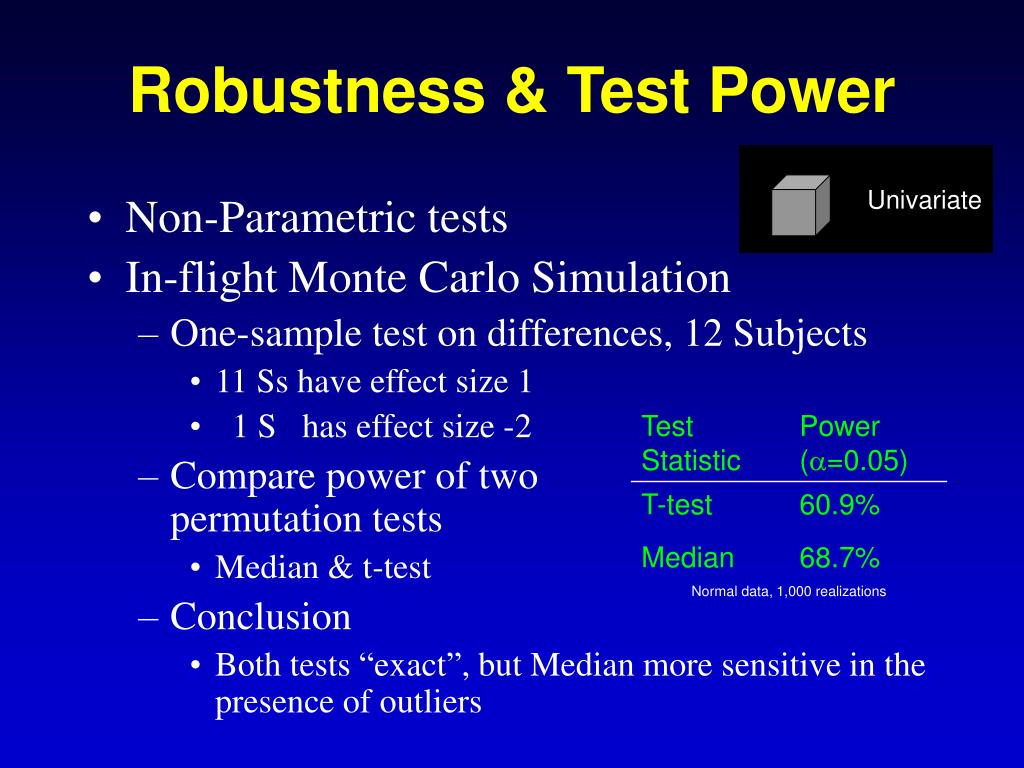 Robustness & Test Power

Univariate

• Non-Parametric tests
• In-flight Monte Carlo Simulation
– One-sample test on differences, 12 Subjects
• 11 Ss have effect size 1
• 1 S has effect size -2
– Compare power of two permutation tests
• Median & t-test
– Conclusion
• Both tests “exact”, but Median more sensitive in the presence of outliers

| Test Statistic | Power ($\alpha$=0.05) |
|---|---|
| T-test | 60.9% |
| Median | 68.7% |

Normal data, 1,000 realizations